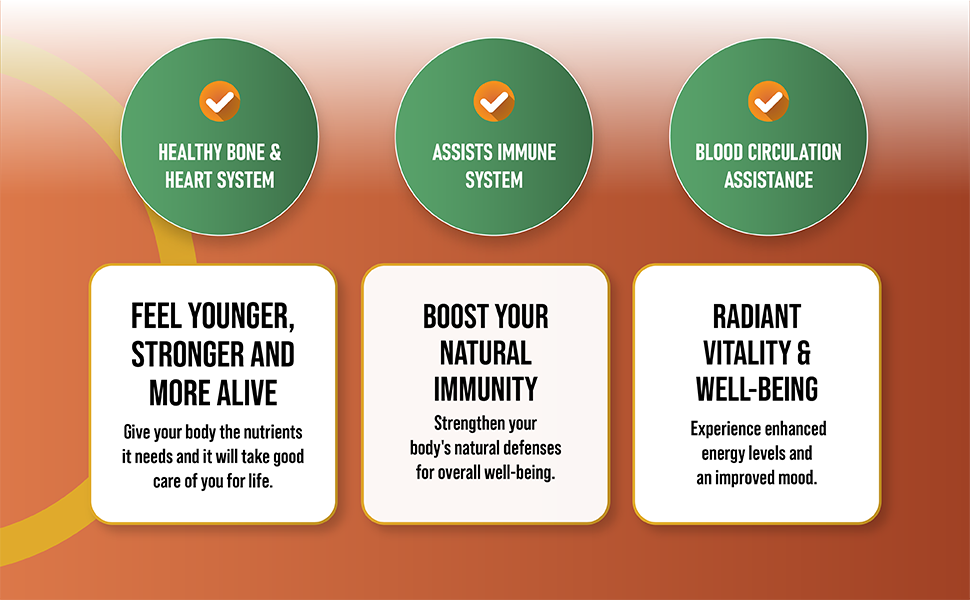 HEALTHY BONE & HEART SYSTEM

ASSISTS IMMUNE SYSTEM

BLOOD CIRCULATION ASSISTANCE

FEEL YOUNGER, STRONGER AND MORE ALIVE

Give your body the nutrients it needs and it will take good care of you for life.

BOOST YOUR NATURAL IMMUNITY

Strengthen your body's natural defenses for overall well-being.

RADIANT VITALITY & WELL-BEING

Experience enhanced energy levels and an improved mood.